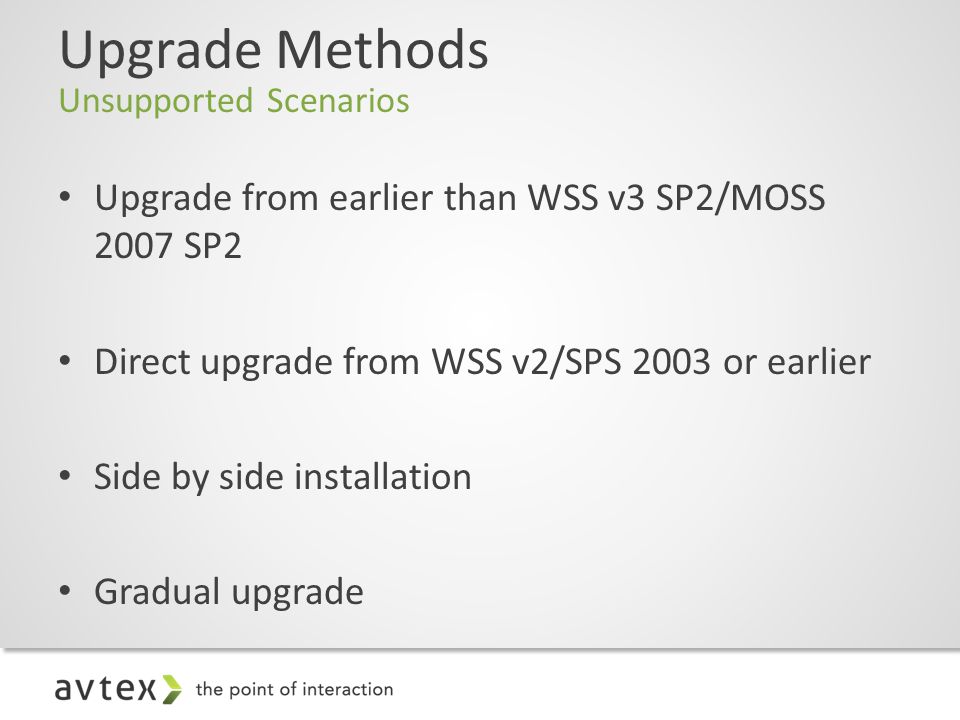 Upgrade Methods
Unsupported Scenarios

• Upgrade from earlier than WSS v3 SP2/MOSS 2007 SP2

• Direct upgrade from WSS v2/SPS 2003 or earlier

• Side by side installation

• Gradual upgrade

avtex the point of interaction